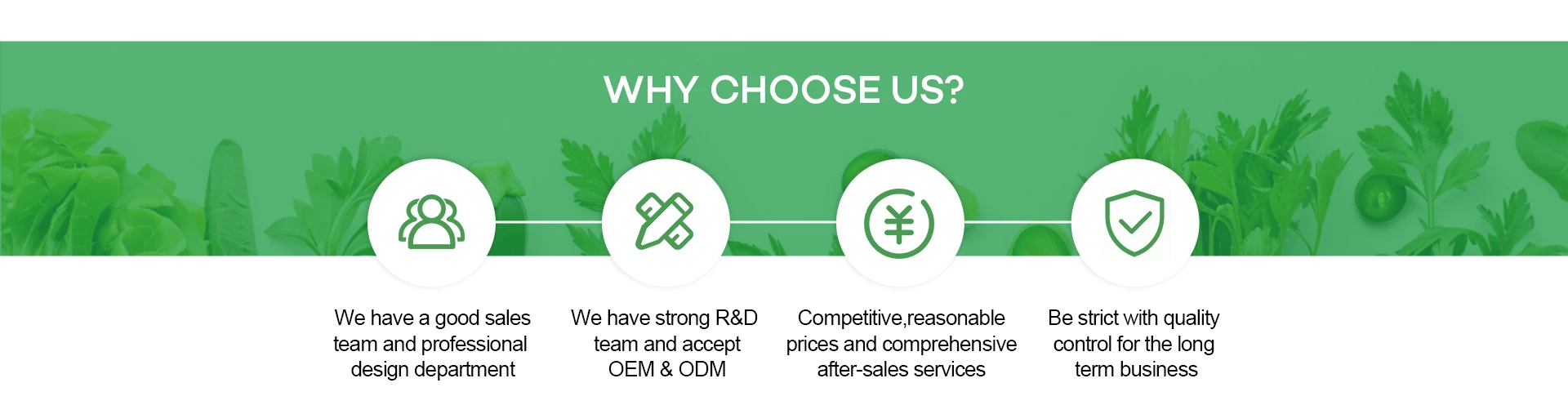 WHY CHOOSE US?

We have a good sales team and professional design department

We have strong R&D team and accept OEM & ODM

Competitive,reasonable prices and comprehensive after-sales services

Be strict with quality control for the long term business